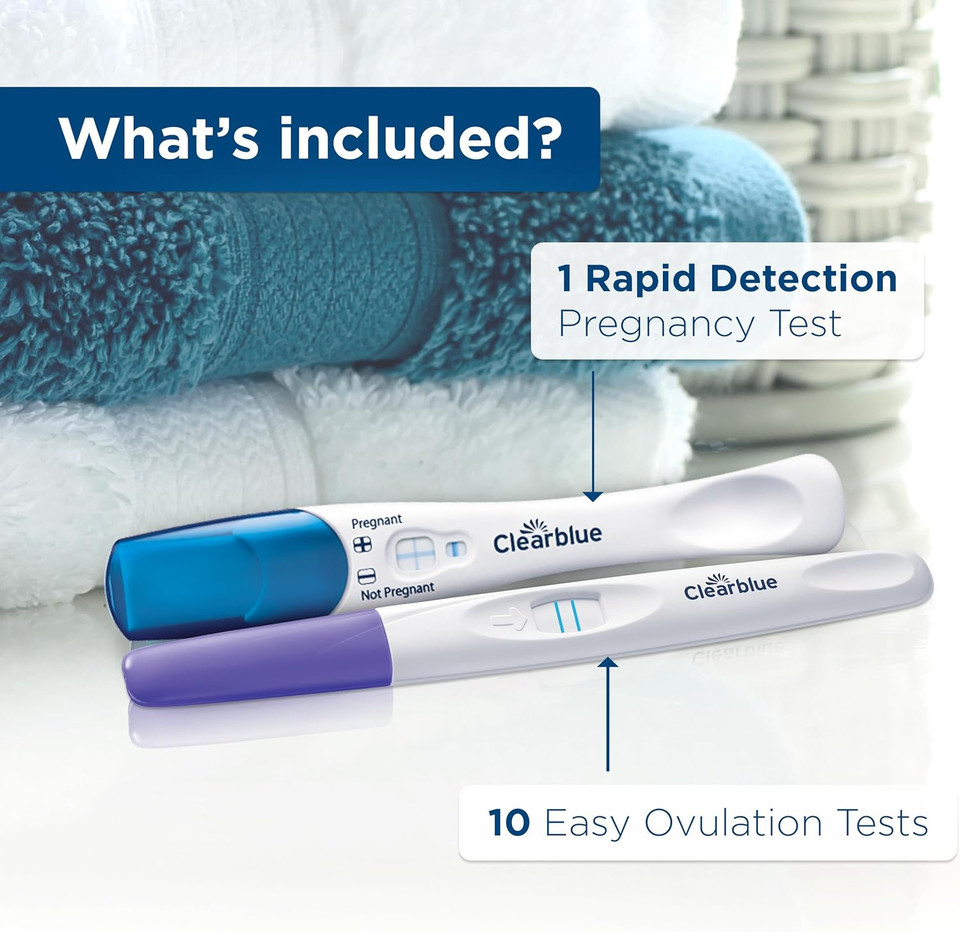 What's included?

1 Rapid Detection Pregnancy Test

Pregnant

Not Pregnant

Clearblue

Clearblue

10 Easy Ovulation Tests